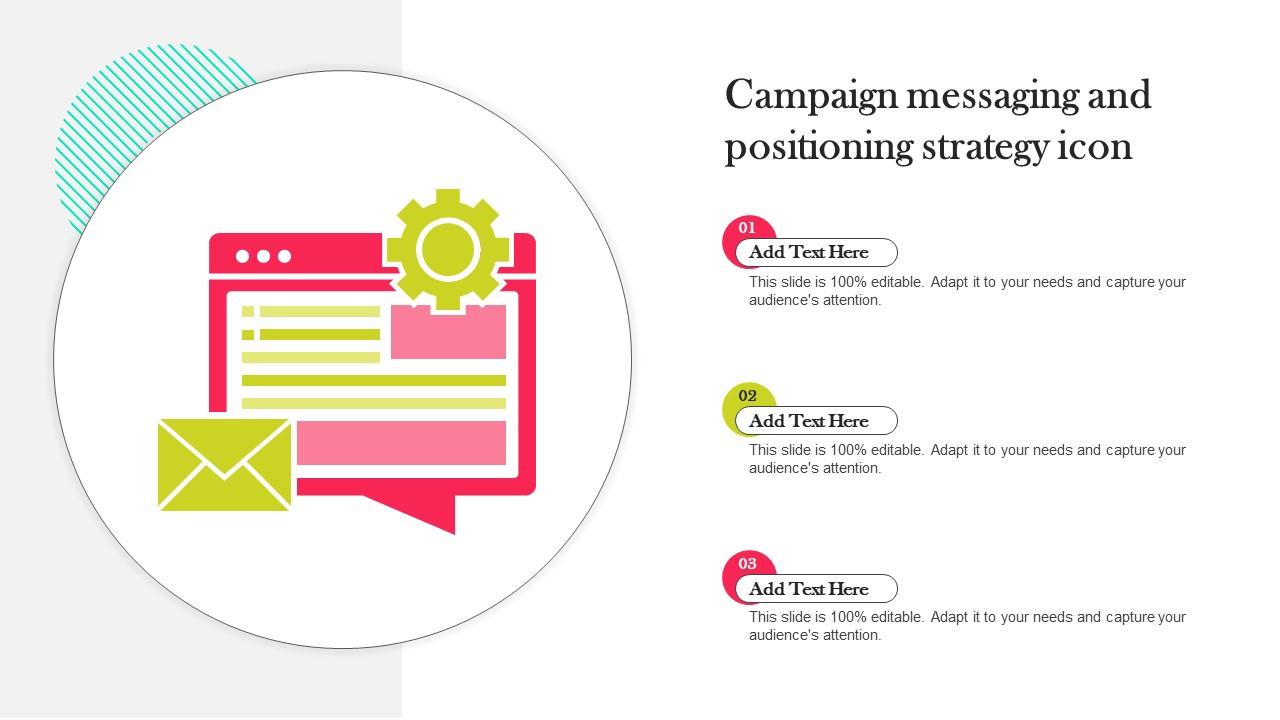 Campaign messaging and positioning strategy icon

01
Add Text Here
This slide is 100% editable. Adapt it to your needs and capture your audience's attention.

02
Add Text Here
This slide is 100% editable. Adapt it to your needs and capture your audience's attention.

03
Add Text Here
This slide is 100% editable. Adapt it to your needs and capture your audience's attention.